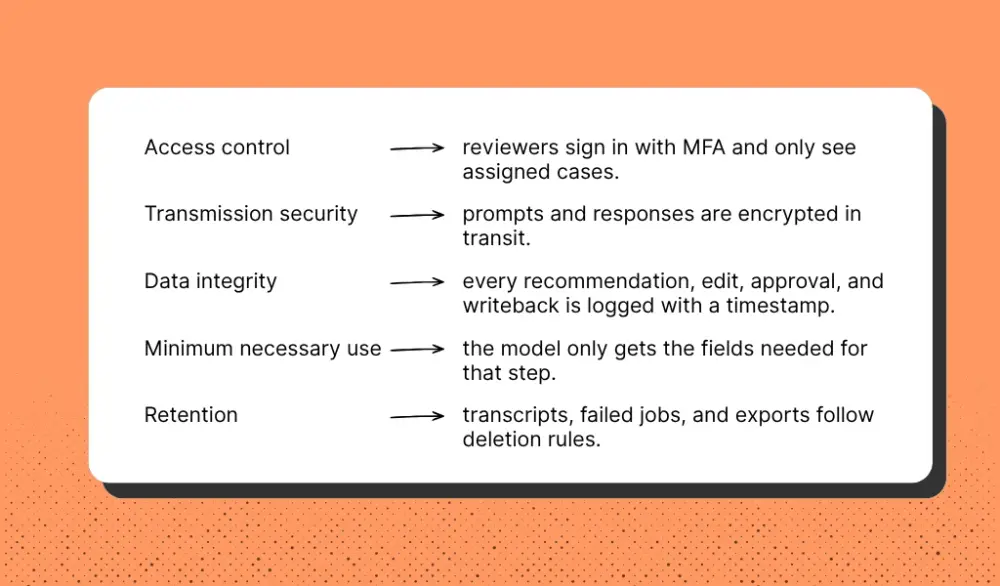 Access control → reviewers sign in with MFA and only see assigned cases.

Transmission security → prompts and responses are encrypted in transit.

Data integrity → every recommendation, edit, approval, and writeback is logged with a timestamp.

Minimum necessary use → the model only gets the fields needed for that step.

Retention → transcripts, failed jobs, and exports follow deletion rules.